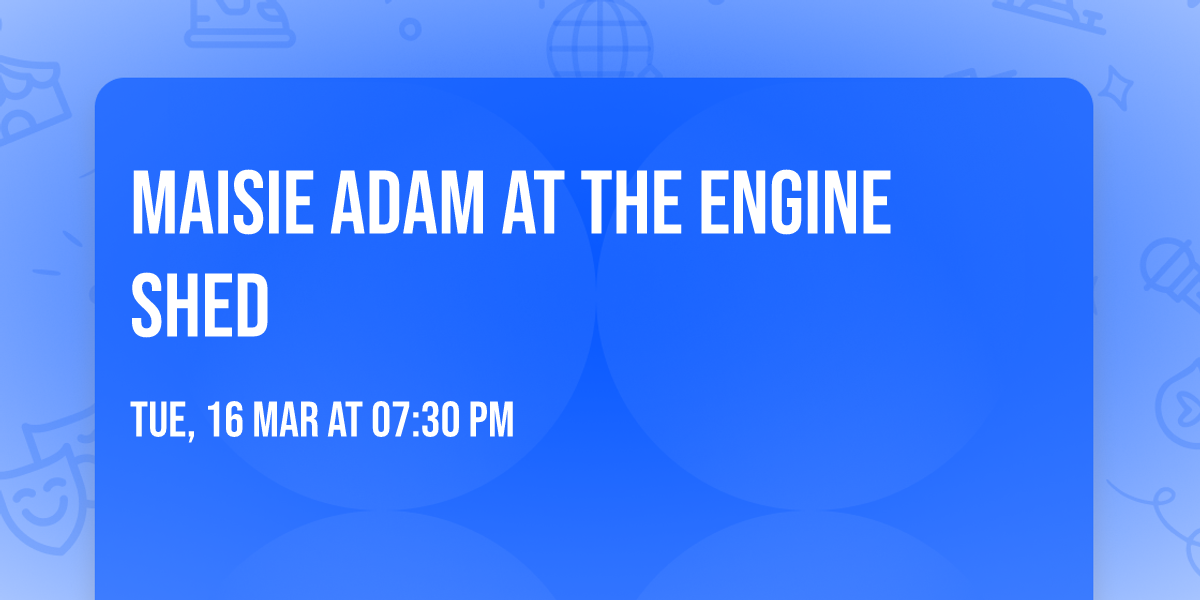 MAISIE ADAM AT THE ENGINE SHED

TUE, 16 MAR AT 07:30 PM